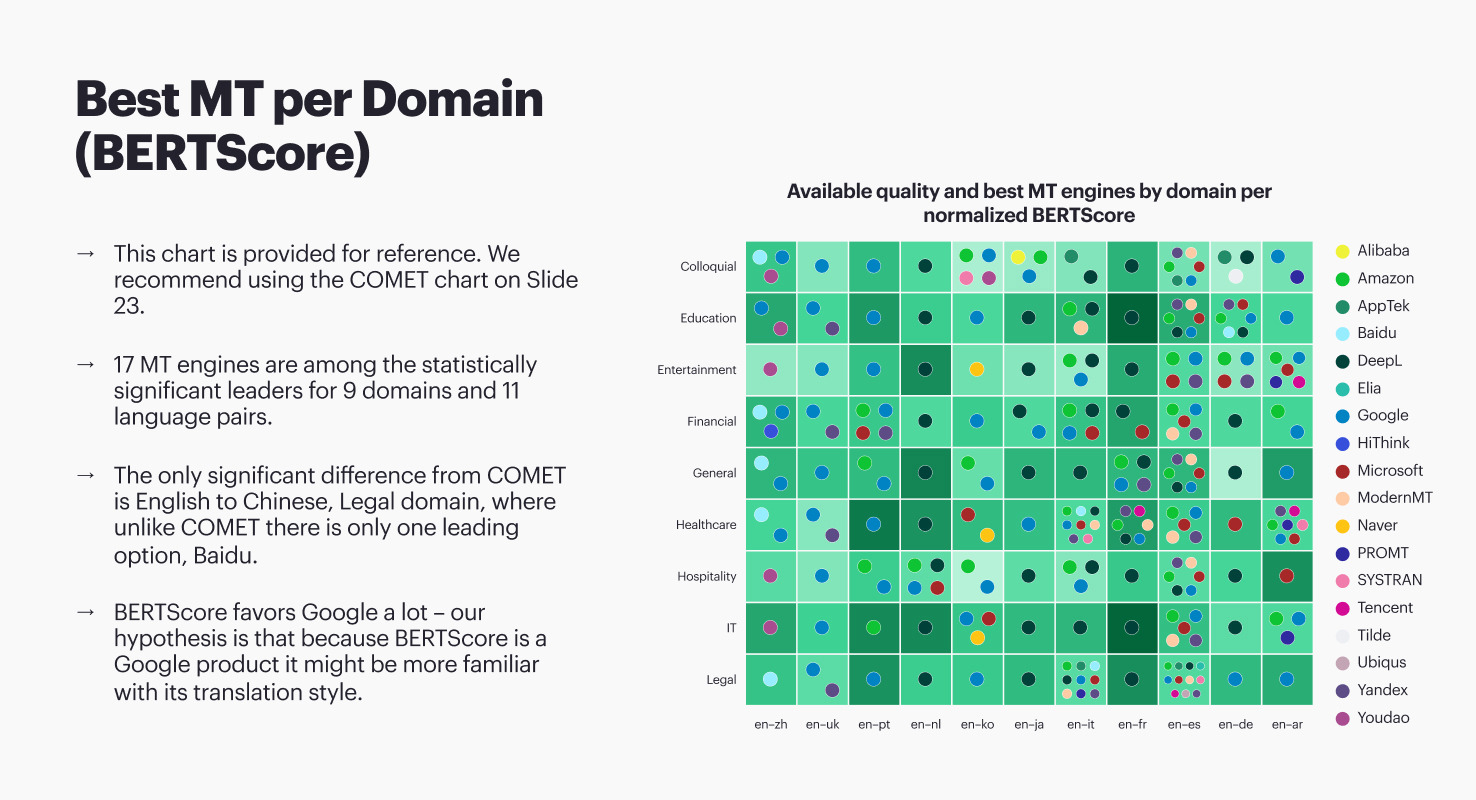 Best MT per Domain (BERTScore)

→ This chart is provided for reference. We recommend using the COMET chart on Slide 23.

→ 17 MT engines are among the statistically significant leaders for 9 domains and 11 language pairs.

→ The only significant difference from COMET is English to Chinese, Legal domain, where unlike COMET there is only one leading option, Baidu.

→ BERTScore favors Google a lot – our hypothesis is that because BERTScore is a Google product it might be more familiar with its translation style.

Available quality and best MT engines by domain per normalized BERTScore

Colloquial
Education
Entertainment
Financial
General
Healthcare
Hospitality
IT
Legal

en-zh en-uk en-pt en-nl en-ko en-ja en-it en-fr en-es en-de en-ar

Alibaba
Amazon
AppTek
Baidu
DeepL
Elia
Google
HiThink
Microsoft
ModernMT
Naver
PROMT
SYSTRAN
Tencent
Tilde
Ubiqus
Yandex
Youdao